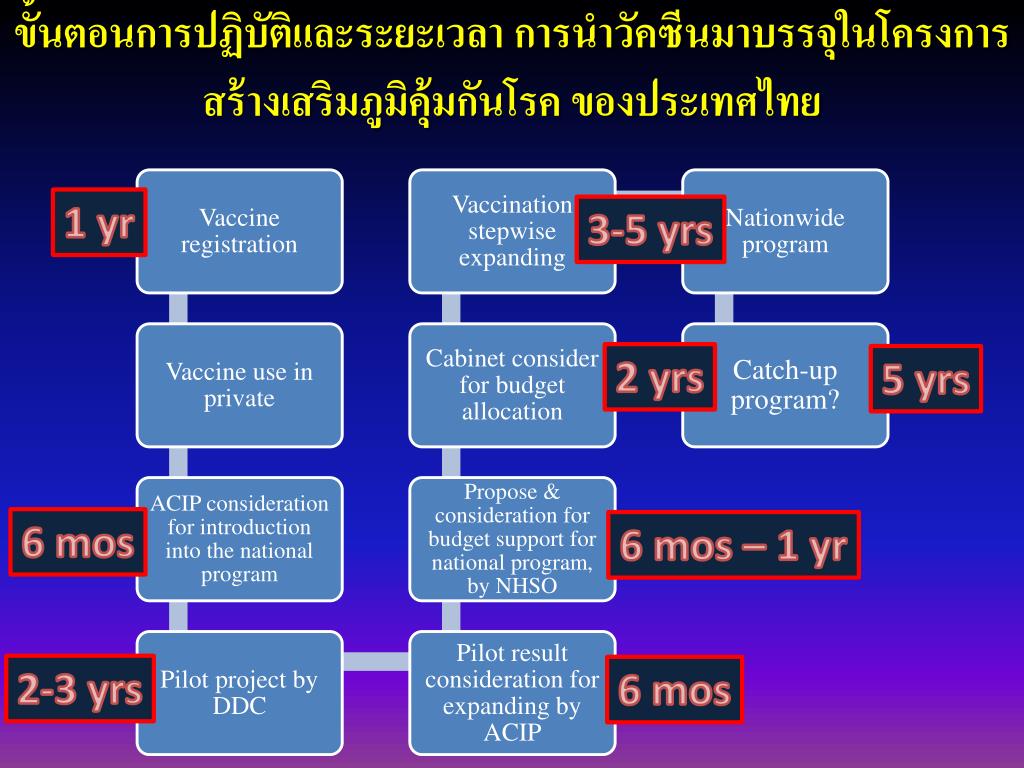 ขั้นตอนการปฏิบัติและระยะเวลา การนำวัคซีนมาบรรจุในโครงการสร้างเสริมภูมิคุ้มกันโรค ของประเทศไทย

1 yr

Vaccine registration

Vaccine use in private

6 mos

ACIP consideration for introduction into the national program

2-3 yrs

Pilot project by DDC

Pilot result consideration for expanding by ACIP

6 mos

Propose & consideration for budget support for national program, by NHSO

6 mos – 1 yr

Cabinet consider for budget allocation

2 yrs

Vaccination stepwise expanding

3-5 yrs

Nationwide program

Catch-up program?

5 yrs